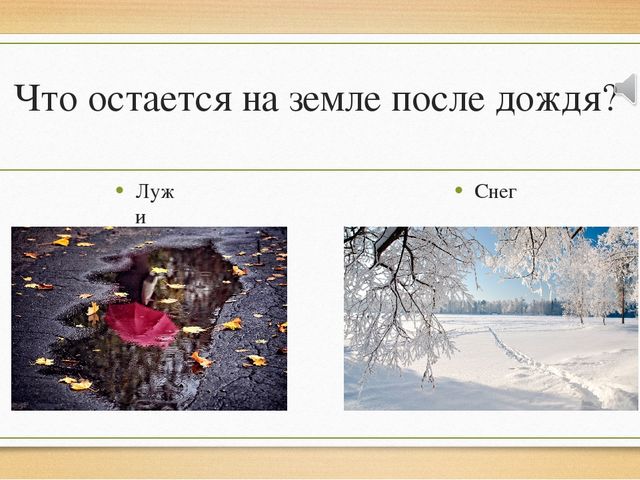 Что остается на земле после дождя?

• Лужи

• Снег